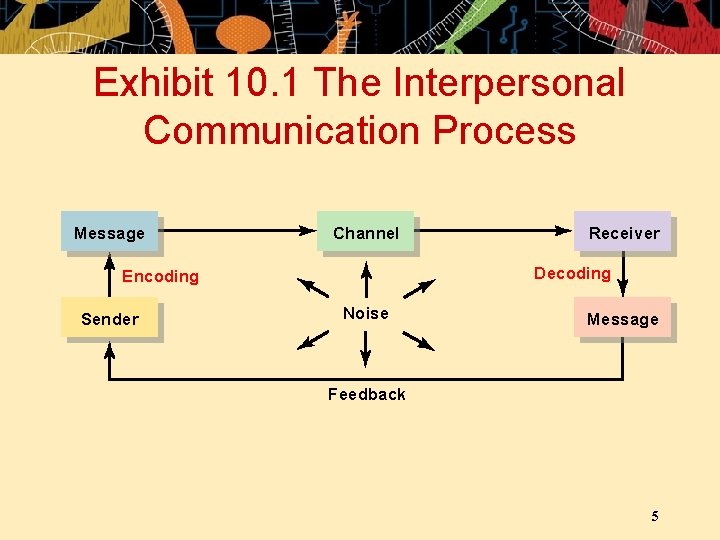 Exhibit 10.1 The Interpersonal Communication Process

Message

Channel

Receiver

Encoding

Decoding

Sender

Noise

Message

Feedback

5